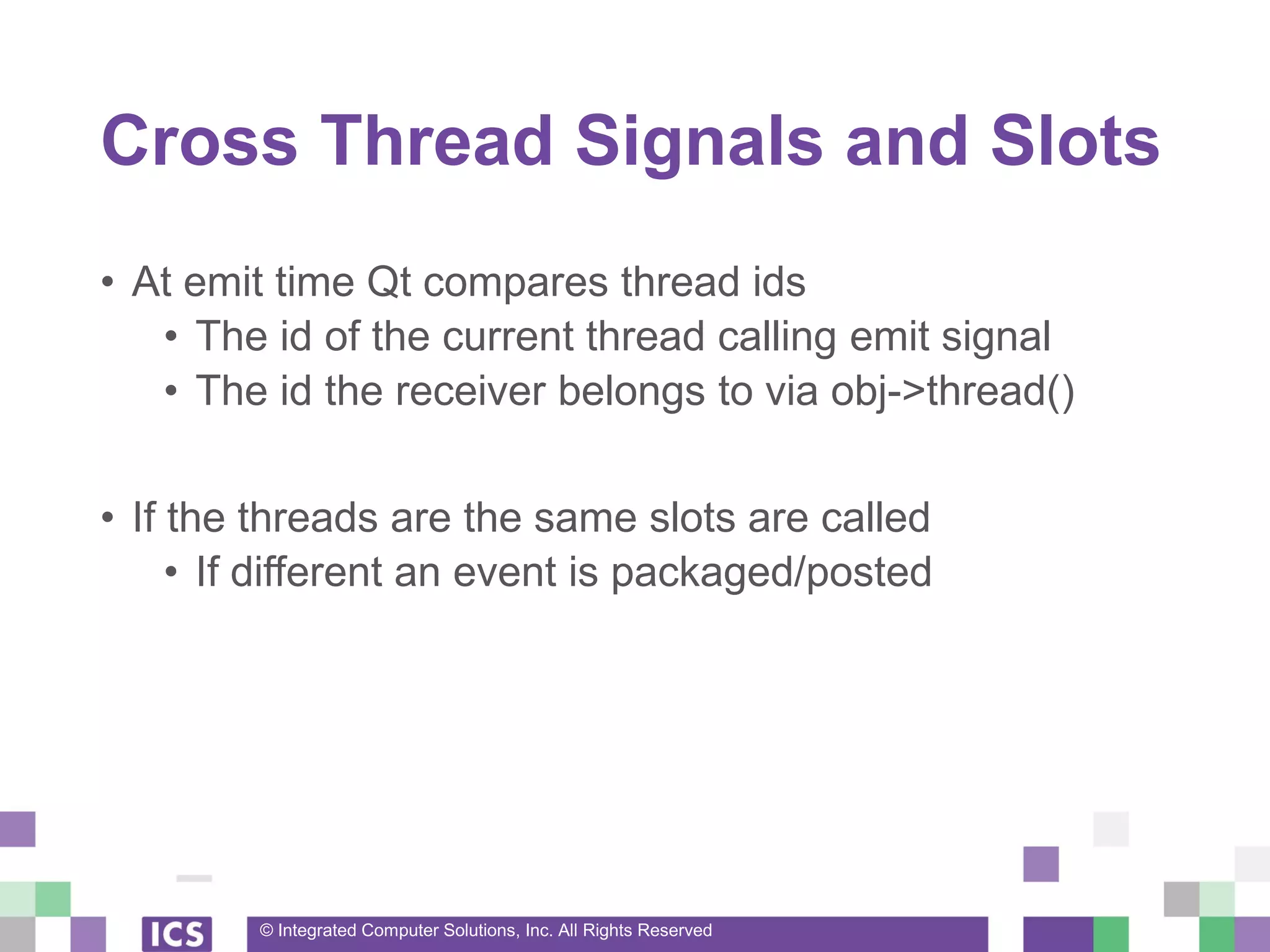 Cross Thread Signals and Slots

• At emit time Qt compares thread ids
  • The id of the current thread calling emit signal
  • The id the receiver belongs to via obj->thread()

• If the threads are the same slots are called
  • If different an event is packaged/posted

ICS

© Integrated Computer Solutions, Inc. All Rights Reserved